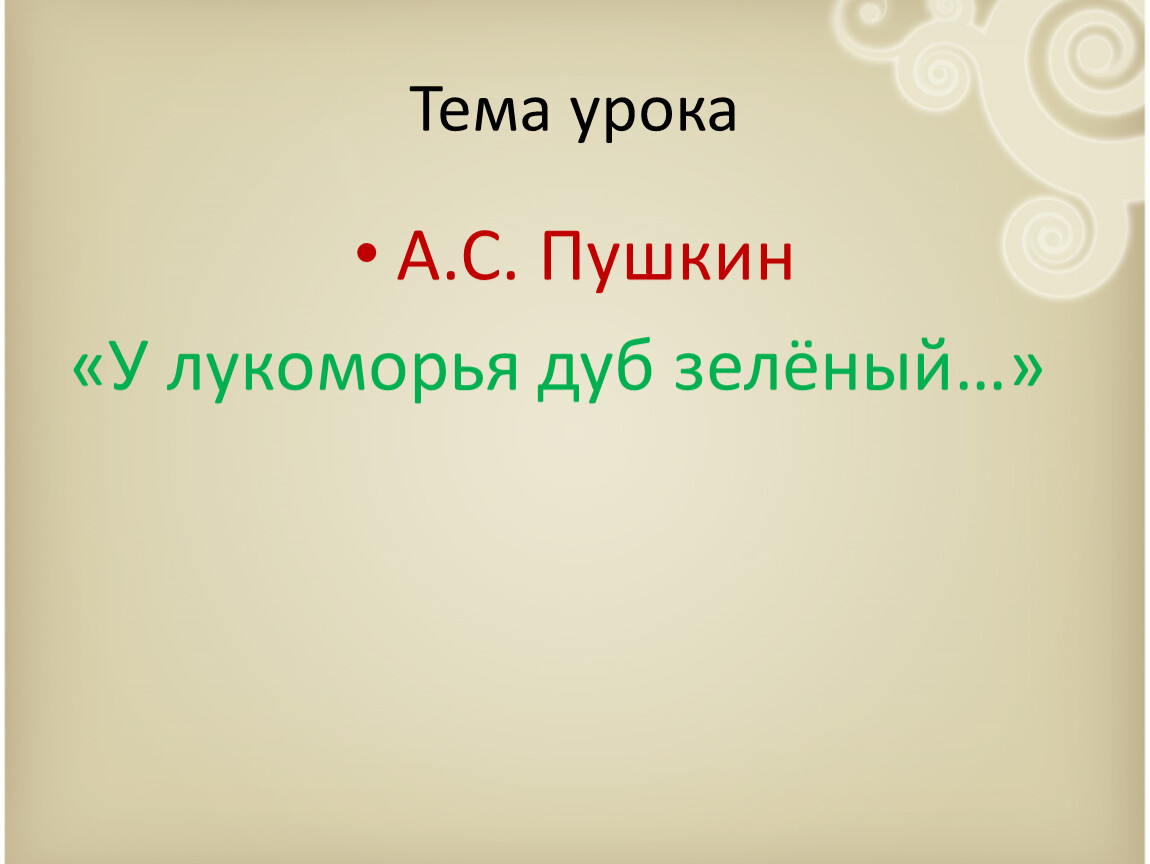 Тема урока

• А.С. Пушкин

«У лукоморья дуб зелёный…»